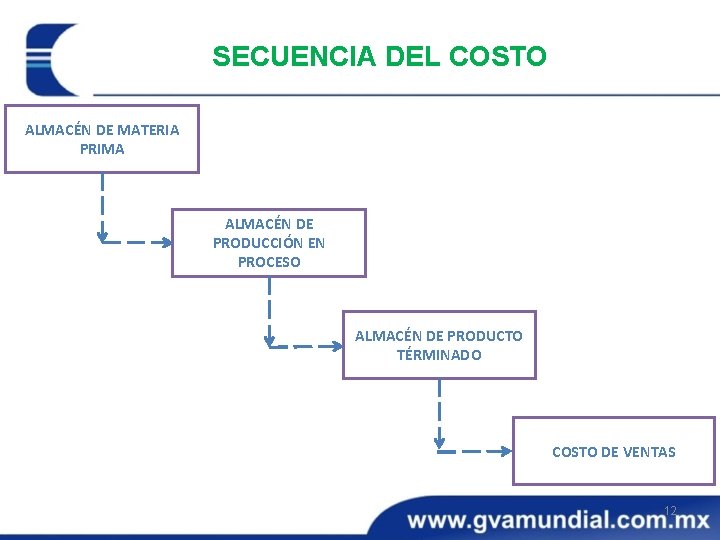 SECUENCIA DEL COSTO

ALMACÉN DE MATERIA PRIMA

ALMACÉN DE PRODUCCIÓN EN PROCESO

ALMACÉN DE PRODUCTO TÉRMINADO

COSTO DE VENTAS

12

www.gvamundial.com.mx